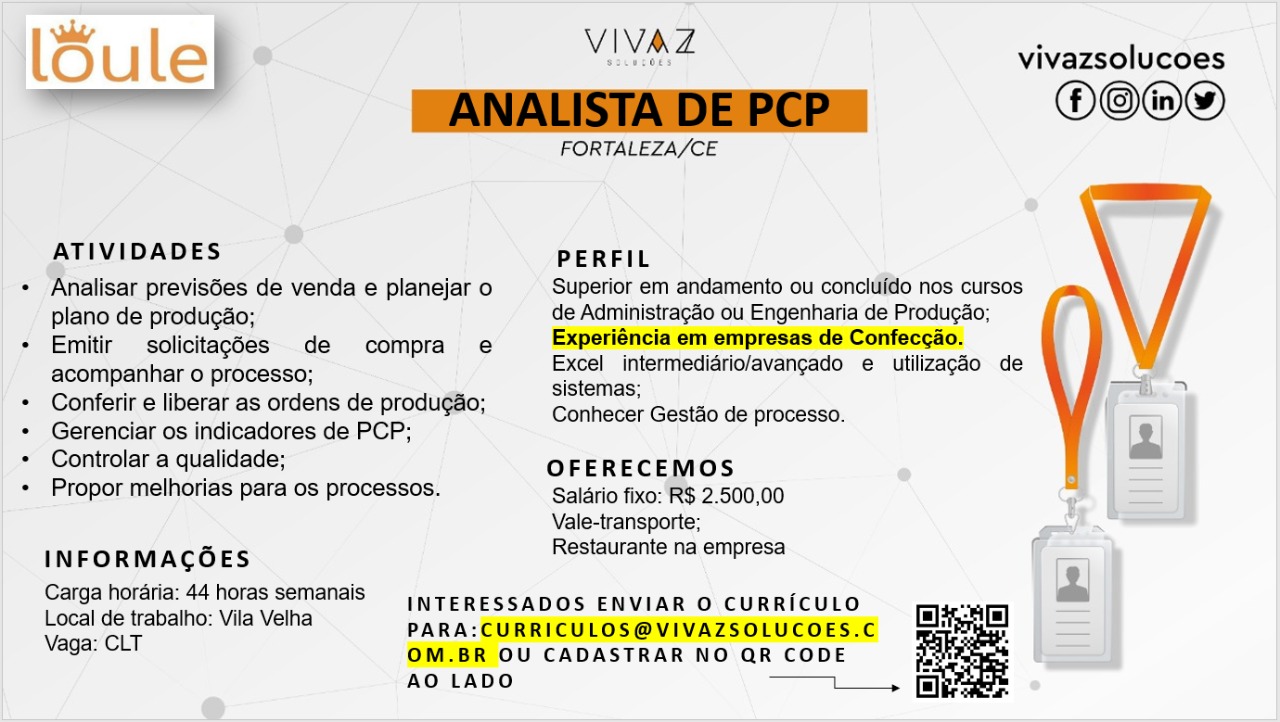 loule

VIVAZ
SOLUÇÕES

vivazsolucoes

ANALISTA DE PCP
FORTALEZA/CE

ATIVIDADES
• Analisar previsões de venda e planejar o plano de produção;
• Emitir solicitações de compra e acompanhar o processo;
• Conferir e liberar as ordens de produção;
• Gerenciar os indicadores de PCP;
• Controlar a qualidade;
• Propor melhorias para os processos.

INFORMAÇÕES
Carga horária: 44 horas semanais
Local de trabalho: Vila Velha
Vaga: CLT

PERFIL
Superior em andamento ou concluído nos cursos de Administração ou Engenharia de Produção;
Experiência em empresas de Confecção.
Excel intermediário/avançado e utilização de sistemas;
Conhecer Gestão de processo.

OFERECEMOS
Salário fixo: R$ 2.500,00
Vale-transporte;
Restaurante na empresa

INTERESSADOS ENVIAR O CURRÍCULO PARA:CURRICULOS@VIVAZSOLUCOES.COM.BR OU CADASTRAR NO QR CODE AO LADO